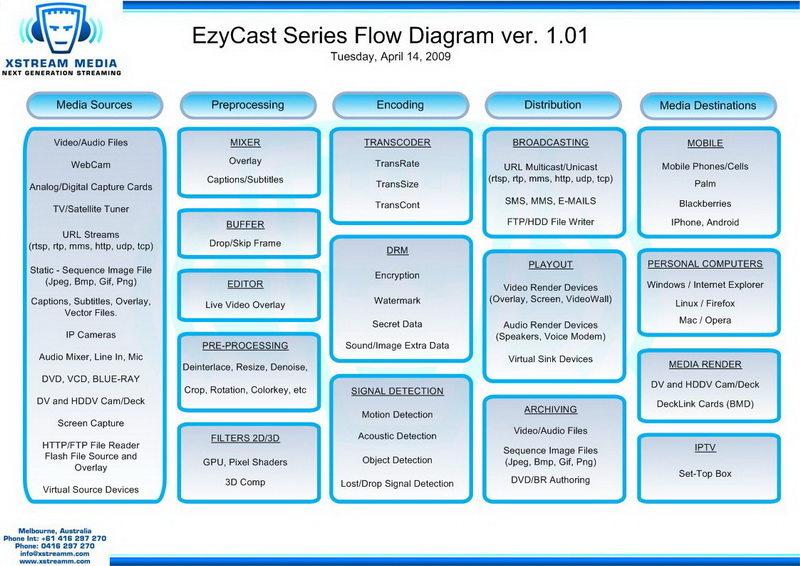 XSTREAM MEDIA
NEXT GENERATION STREAMING

EzyCast Series Flow Diagram ver. 1.01
Tuesday, April 14, 2009

Media Sources

Video/Audio Files
WebCam
Analog/Digital Capture Cards
TV/Satellite Tuner
URL Streams (rtsp, rtp, mms, http, udp, tcp)
Static - Sequence Image File (Jpeg, Bmp, Gif, Png)
Captions, Subtitles, Overlay, Vector Files.
IP Cameras
Audio Mixer, Line In, Mic
DVD, VCD, BLUE-RAY
DV and HDDV Cam/Deck
Screen Capture
HTTP/FTP File Reader Flash File Source and Overlay
Virtual Source Devices

Preprocessing

MIXER
Overlay
Captions/Subtitles

BUFFER
Drop/Skip Frame

EDITOR
Live Video Overlay

PRE-PROCESSING
Deinterlace, Resize, Denoise,
Crop, Rotation, Colorkey, etc

FILTERS 2D/3D
GPU, Pixel Shaders
3D Comp

Encoding

TRANSCODER
TransRate
TransSize
TransCont

DRM
Encryption
Watermark
Secret Data
Sound/Image Extra Data

SIGNAL DETECTION
Motion Detection
Acoustic Detection
Object Detection
Lost/Drop Signal Detection

Distribution

BROADCASTING
URL Multicast/Unicast (rtsp, rtp, mms, http, udp, tcp)
SMS, MMS, E-MAILS
FTP/HDD File Writer

PLAYOUT
Video Render Devices (Overlay, Screen, VideoWall)
Audio Render Devices (Speakers, Voice Modem)
Virtual Sink Devices

ARCHIVING
Video/Audio Files
Sequence Image Files (Jpeg, Bmp, Gif, Png)
DVD/BR Authoring

Media Destinations

MOBILE
Mobile Phones/Cells
Palm
Blackberries
IPhone, Android

PERSONAL COMPUTERS
Windows / Internet Explorer
Linux / Firefox
Mac / Opera

MEDIA RENDER
DV and HDDV Cam/Deck
DeckLink Cards (BMD)

IPTV
Set-Top Box

Melbourne, Australia
Phone Int: +61 416 297 270
Phone: 0416 297 270
info@xstreamm.com
www.xstreamm.com